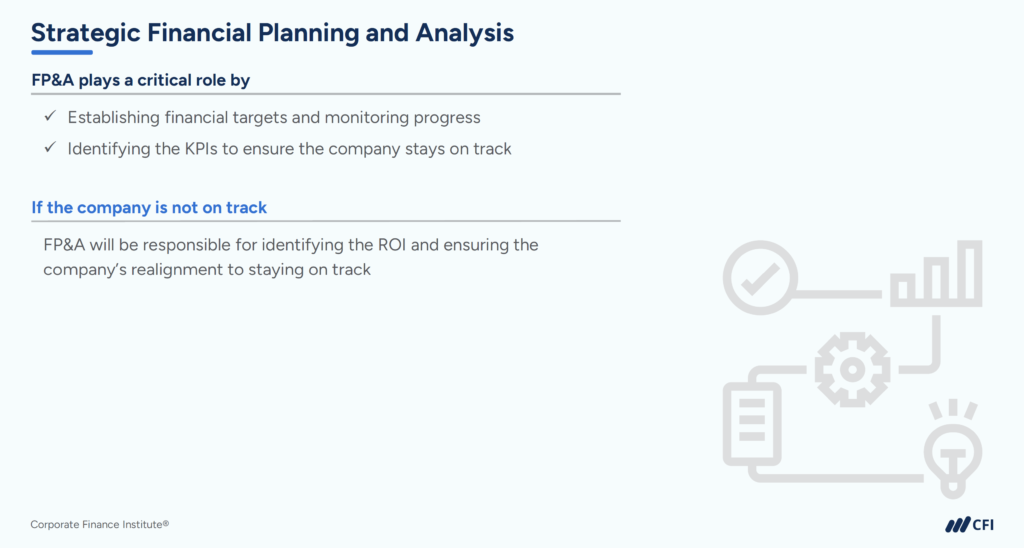 Strategic Financial Planning and Analysis

FP&A plays a critical role by

✓ Establishing financial targets and monitoring progress

✓ Identifying the KPIs to ensure the company stays on track

If the company is not on track

FP&A will be responsible for identifying the ROI and ensuring the company's realignment to staying on track

Corporate Finance Institute®

CFI